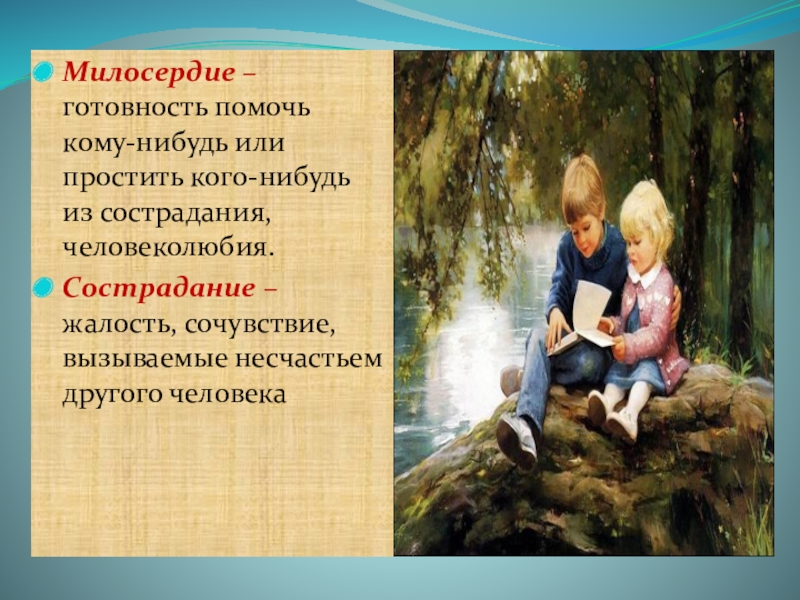 Милосердие – готовность помочь кому-нибудь или простить кого-нибудь из сострадания, человеколюбия.

Сострадание – жалость, сочувствие, вызываемые несчастьем другого человека